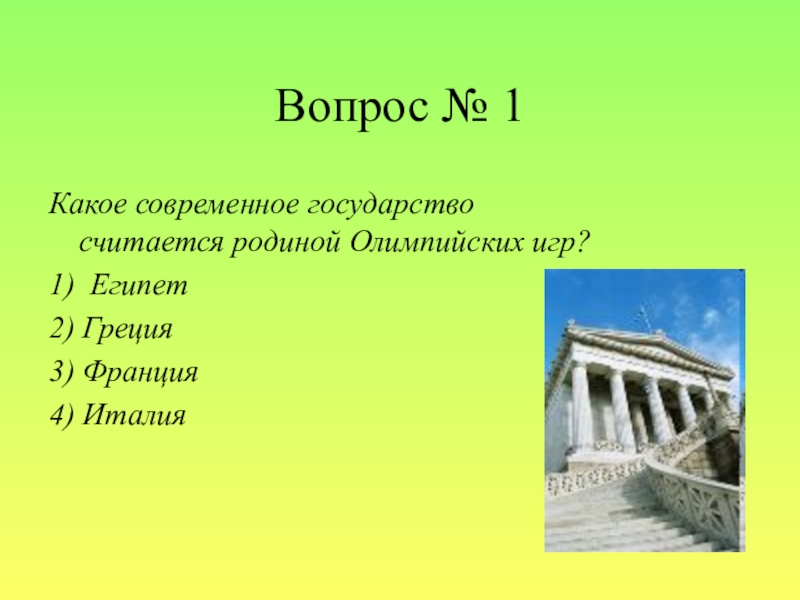 Вопрос № 1

Какое современное государство считается родиной Олимпийских игр?

1) Египет

2) Греция

3) Франция

4) Италия